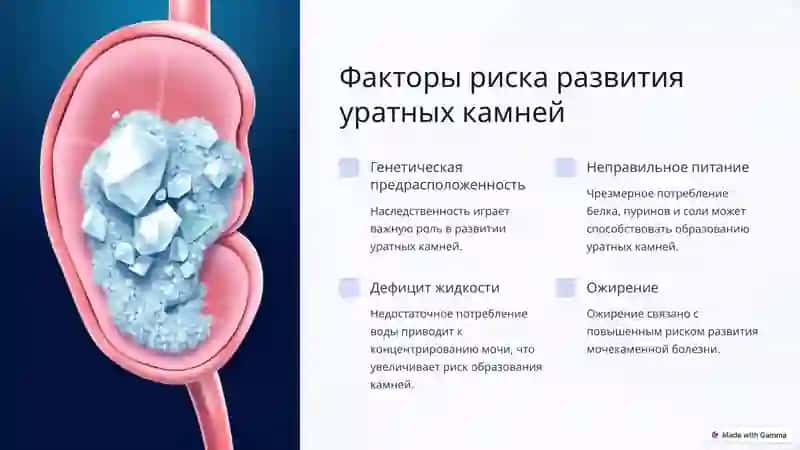 Факторы риска развития уратных камней

Генетическая предрасположенность

Наследственность играет важную роль в развитии уратных камней.

Неправильное питание

Чрезмерное потребление белка, пуринов и соли может способствовать образованию уратных камней.

Дефицит жидкости

Недостаточное потребление воды приводит к концентрированию мочи, что увеличивает риск образования камней.

Ожирение

Ожирение связано с повышенным риском развития мочекаменной болезни.

Made with Gamma